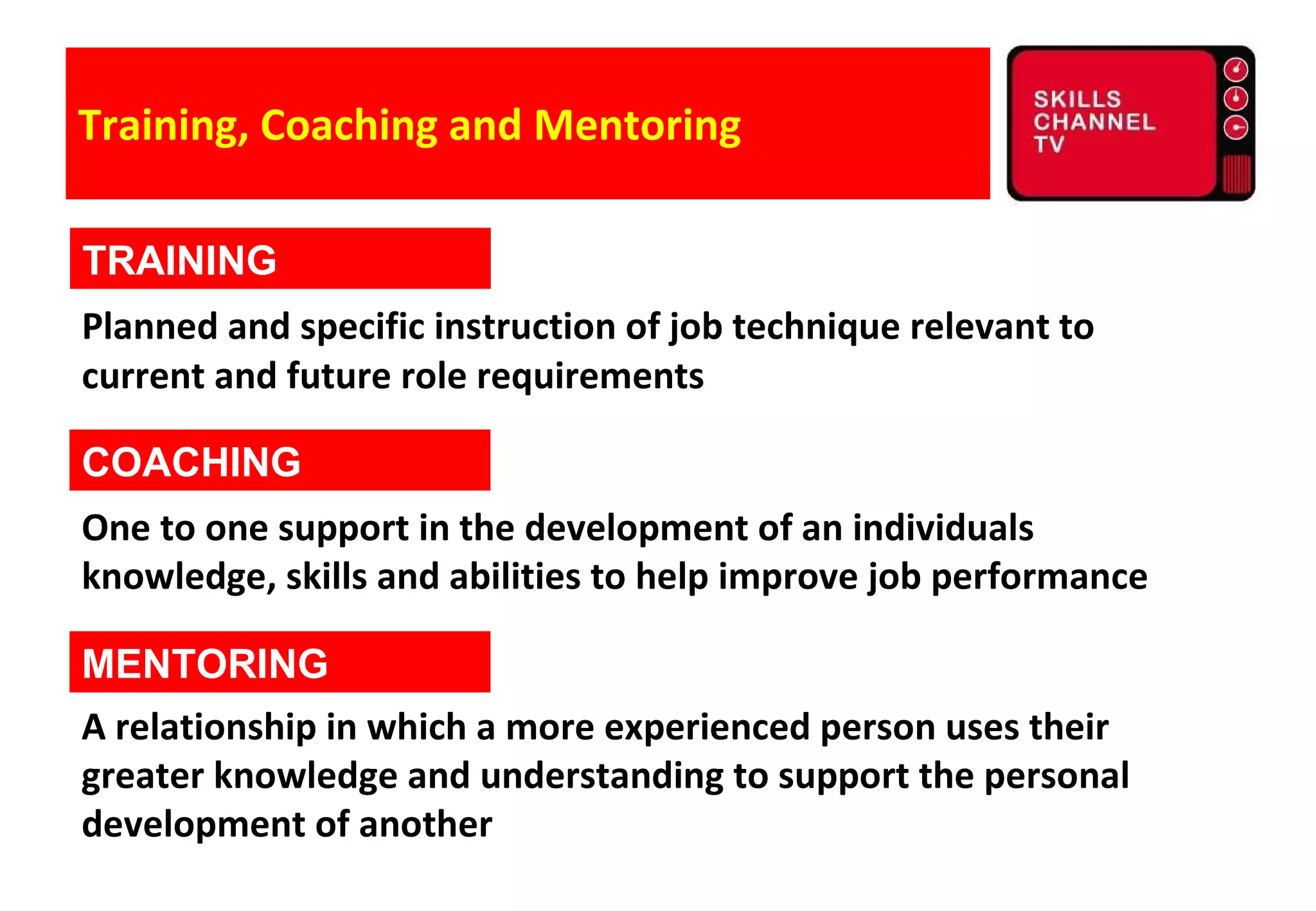 Training, Coaching and Mentoring

SKILLS CHANNEL TV

TRAINING

Planned and specific instruction of job technique relevant to current and future role requirements

COACHING

One to one support in the development of an individuals knowledge, skills and abilities to help improve job performance

MENTORING

A relationship in which a more experienced person uses their greater knowledge and understanding to support the personal development of another